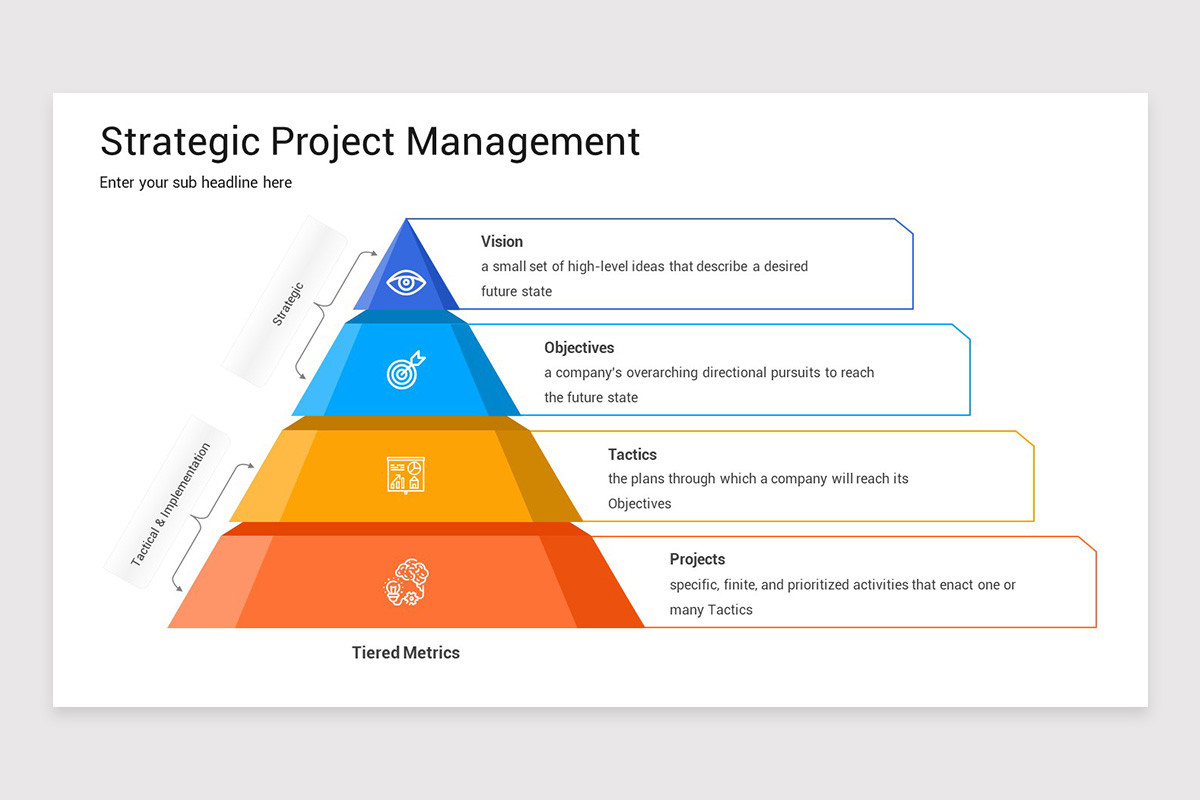 Strategic Project Management

Enter your sub headline here

Strategic

Tactical & Implementation

Vision
a small set of high-level ideas that describe a desired future state

Objectives
a company's overarching directional pursuits to reach the future state

Tactics
the plans through which a company will reach its Objectives

Projects
specific, finite, and prioritized activities that enact one or many Tactics

Tiered Metrics